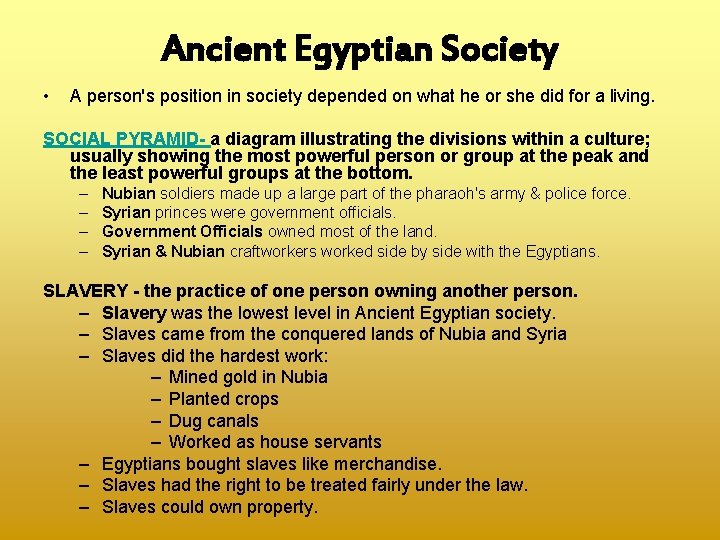 Ancient Egyptian Society

• A person's position in society depended on what he or she did for a living.

SOCIAL PYRAMID- a diagram illustrating the divisions within a culture; usually showing the most powerful person or group at the peak and the least powerful groups at the bottom.

– Nubian soldiers made up a large part of the pharaoh's army & police force.
– Syrian princes were government officials.
– Government Officials owned most of the land.
– Syrian & Nubian craftworkers worked side by side with the Egyptians.

SLAVERY - the practice of one person owning another person.

– Slavery was the lowest level in Ancient Egyptian society.
– Slaves came from the conquered lands of Nubia and Syria
– Slaves did the hardest work:
– Mined gold in Nubia
– Planted crops
– Dug canals
– Worked as house servants
– Egyptians bought slaves like merchandise.
– Slaves had the right to be treated fairly under the law.
– Slaves could own property.